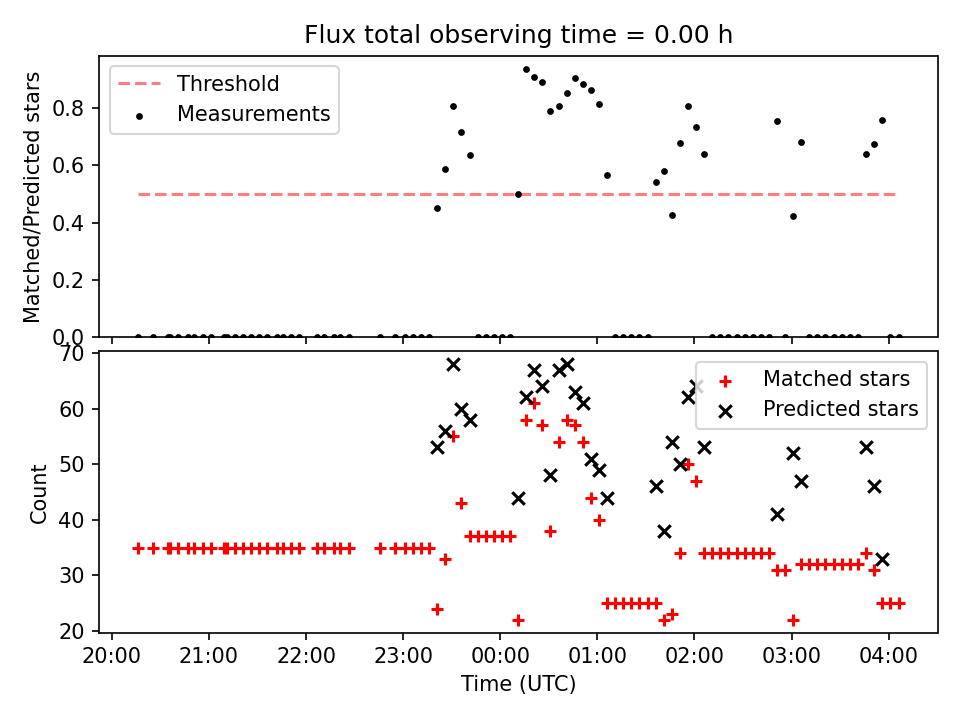 Flux total observing time = 0.00 h

Threshold
Measurements

Matched/Predicted stars

0.8
0.6
0.4
0.2
0.0

Matched stars
Predicted stars

Count

70
60
50
40
30
20

20:00
21:00
22:00
23:00
00:00
01:00
02:00
03:00
04:00

Time (UTC)